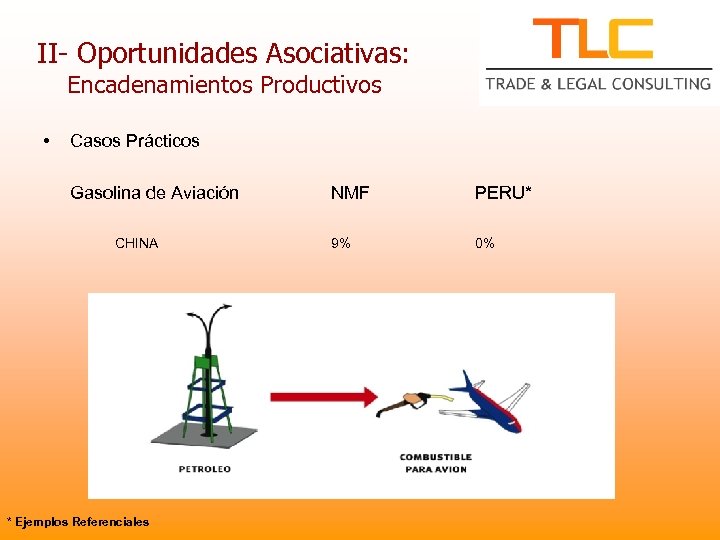 II- Oportunidades Asociativas:
Encadenamientos Productivos

TLC
TRADE & LEGAL CONSULTING

• Casos Prácticos

| Gasolina de Aviación | NMF | PERU* |
|---|---|---|
| CHINA | 9% | 0% |

PETROLEO

COMBUSTIBLE PARA AVION

* Ejemplos Referenciales